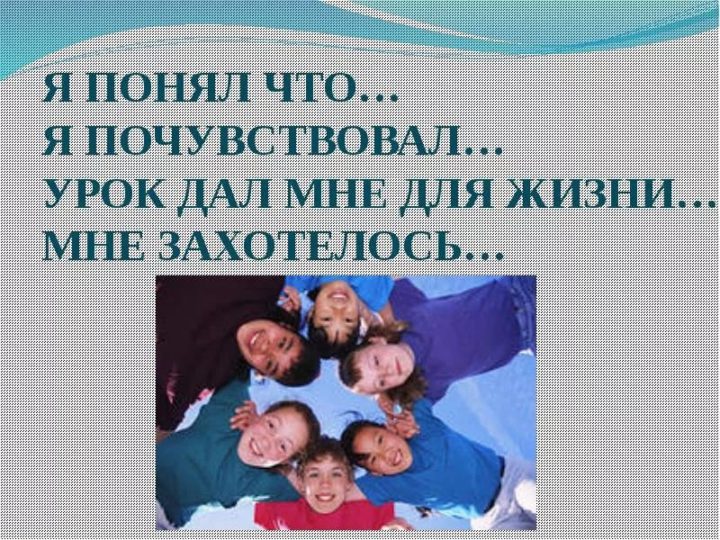 Я ПОНЯЛ ЧТО…
Я ПОЧУВСТВОВАЛ…
УРОК ДАЛ МНЕ ДЛЯ ЖИЗНИ…
МНЕ ЗАХОТЕЛОСЬ…